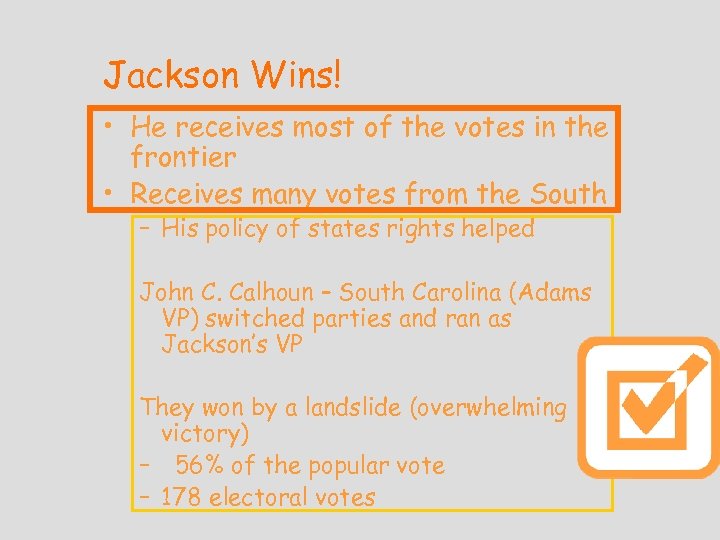 Jackson Wins!

• He receives most of the votes in the frontier
• Receives many votes from the South
– His policy of states rights helped

John C. Calhoun – South Carolina (Adams VP) switched parties and ran as Jackson's VP

They won by a landslide (overwhelming victory)
– 56% of the popular vote
– 178 electoral votes